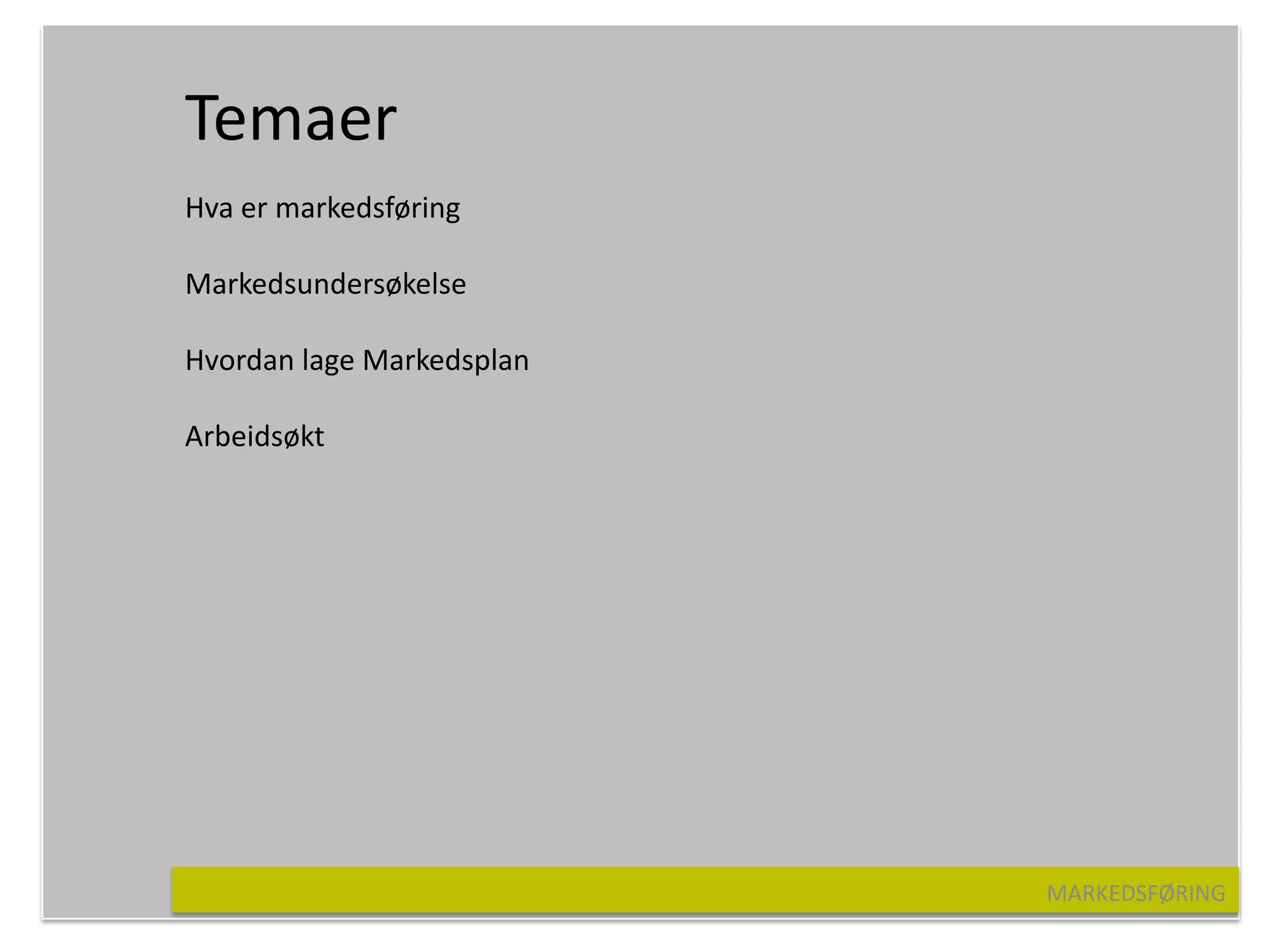 Temaer

Hva er markedsføring

Markedsundersøkelse

Hvordan lage Markedsplan

Arbeidsøkt

MARKEDSFØRING